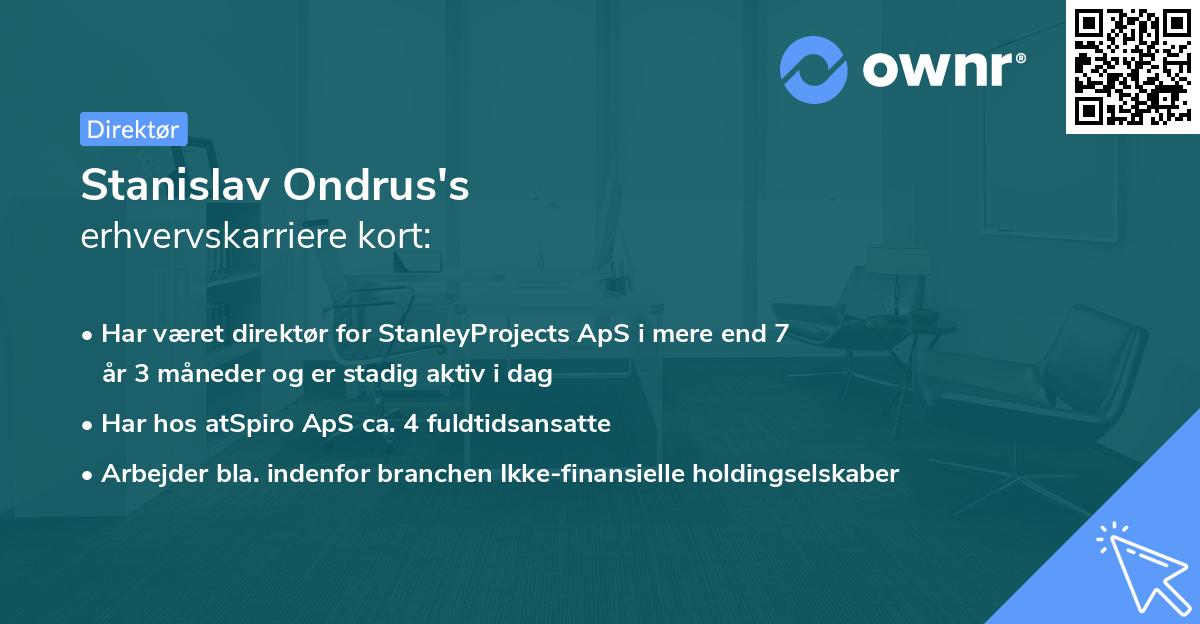 ownr®

Direktør

Stanislav Ondrus's
erhvervskarriere kort:

• Har været direktør for StanleyProjects ApS i mere end 7 år 3 måneder og er stadig aktiv i dag
• Har hos atSpiro ApS ca. 4 fuldtidsansatte
• Arbejder bla. indenfor branchen Ikke-finansielle holdingselskaber